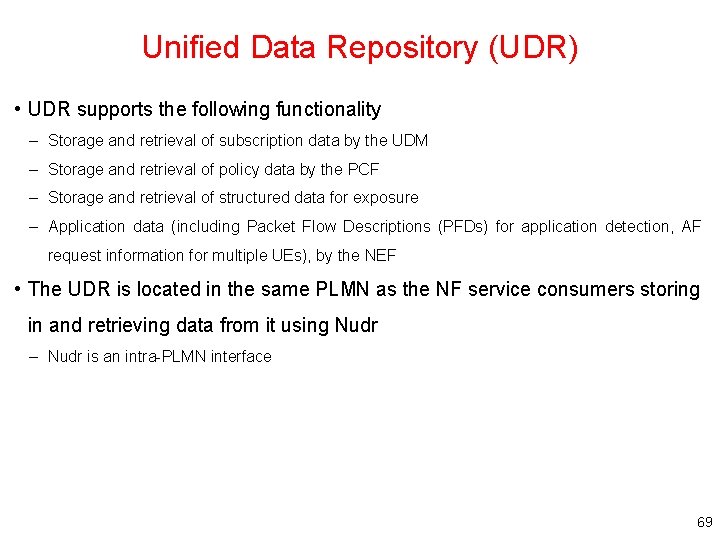 Unified Data Repository (UDR)

• UDR supports the following functionality

– Storage and retrieval of subscription data by the UDM

– Storage and retrieval of policy data by the PCF

– Storage and retrieval of structured data for exposure

– Application data (including Packet Flow Descriptions (PFDs) for application detection, AF request information for multiple UEs), by the NEF

• The UDR is located in the same PLMN as the NF service consumers storing in and retrieving data from it using Nudr

– Nudr is an intra-PLMN interface

69